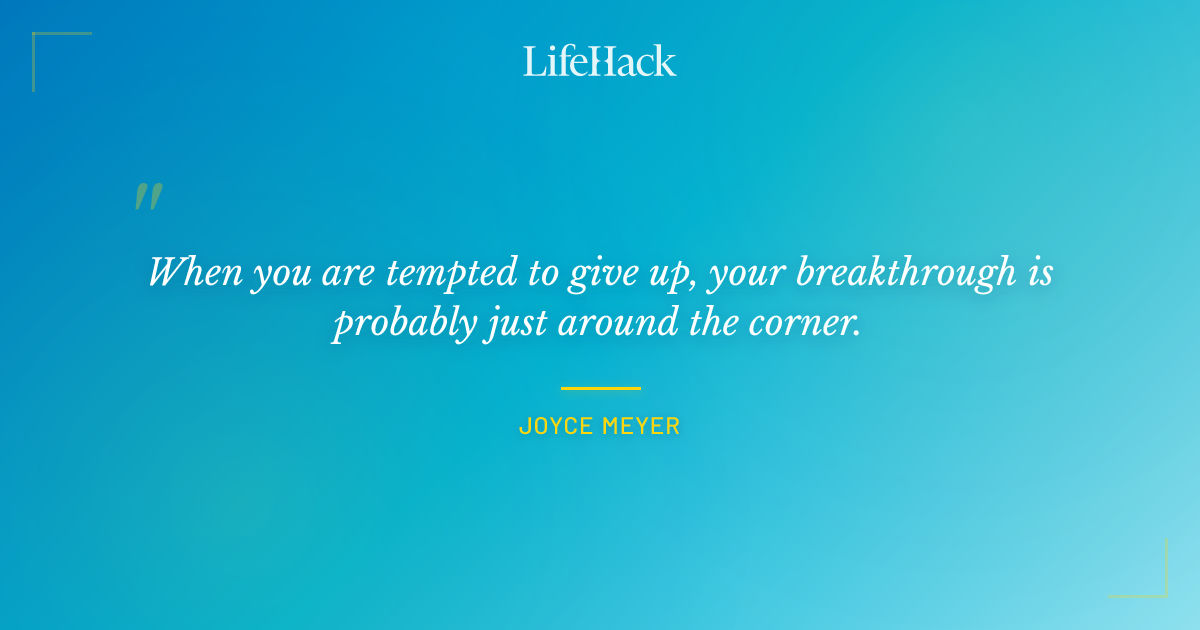 LifeHack

"

When you are tempted to give up, your breakthrough is probably just around the corner.

JOYCE MEYER